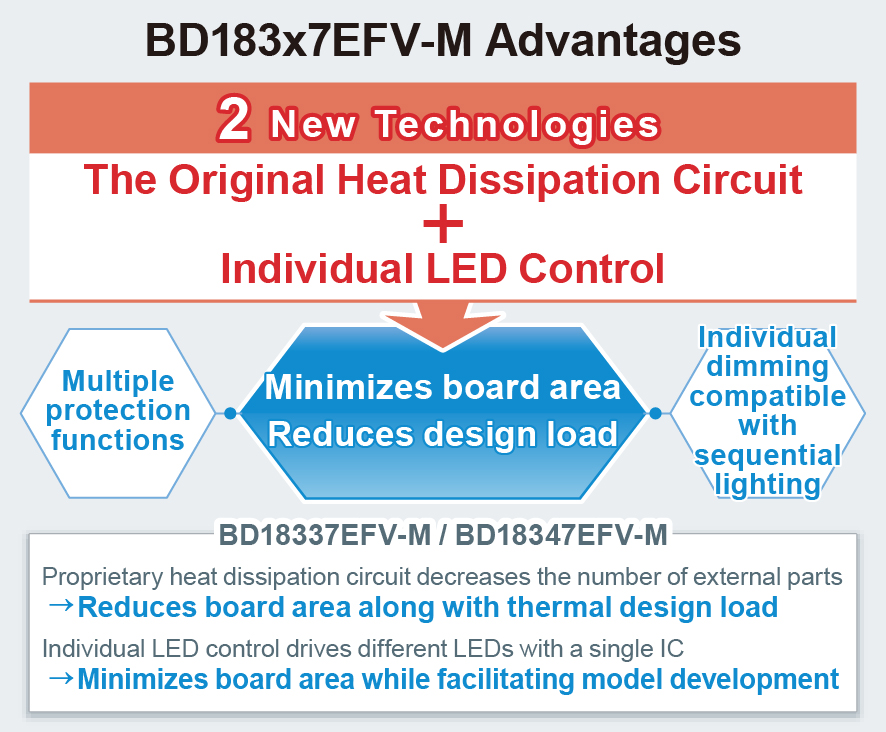 BD183x7EFV-M Advantages

2 New Technologies

The Original Heat Dissipation Circuit
+
Individual LED Control

Multiple protection functions

Minimizes board area
Reduces design load

Individual dimming compatible with sequential lighting

BD18337EFV-M / BD18347EFV-M

Proprietary heat dissipation circuit decreases the number of external parts
→Reduces board area along with thermal design load

Individual LED control drives different LEDs with a single IC
→Minimizes board area while facilitating model development